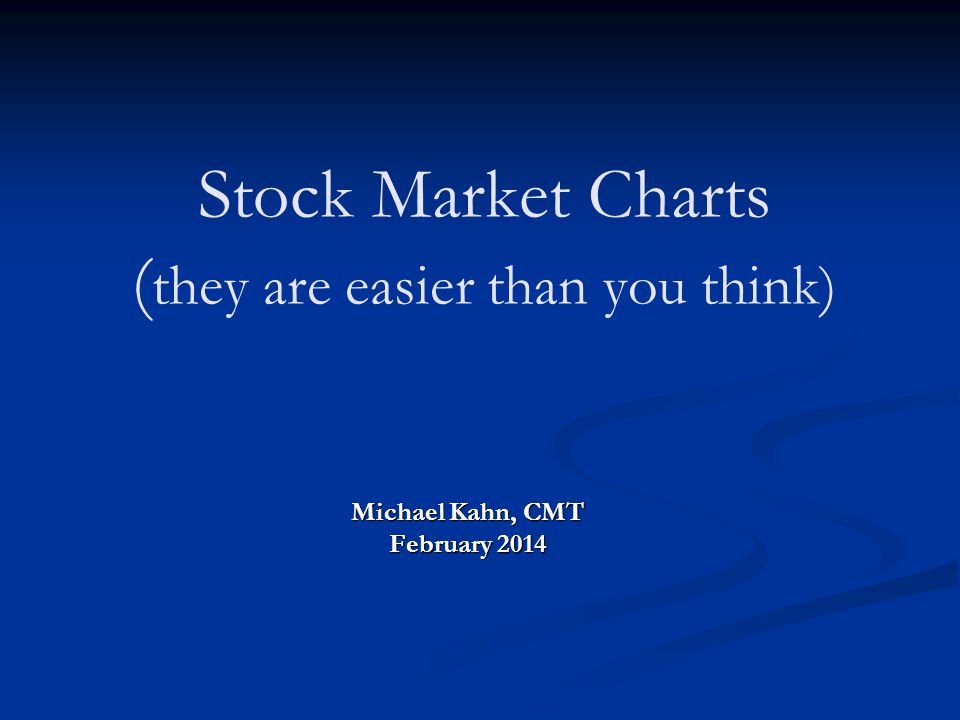 Stock Market Charts
(they are easier than you think)

Michael Kahn, CMT
February 2014